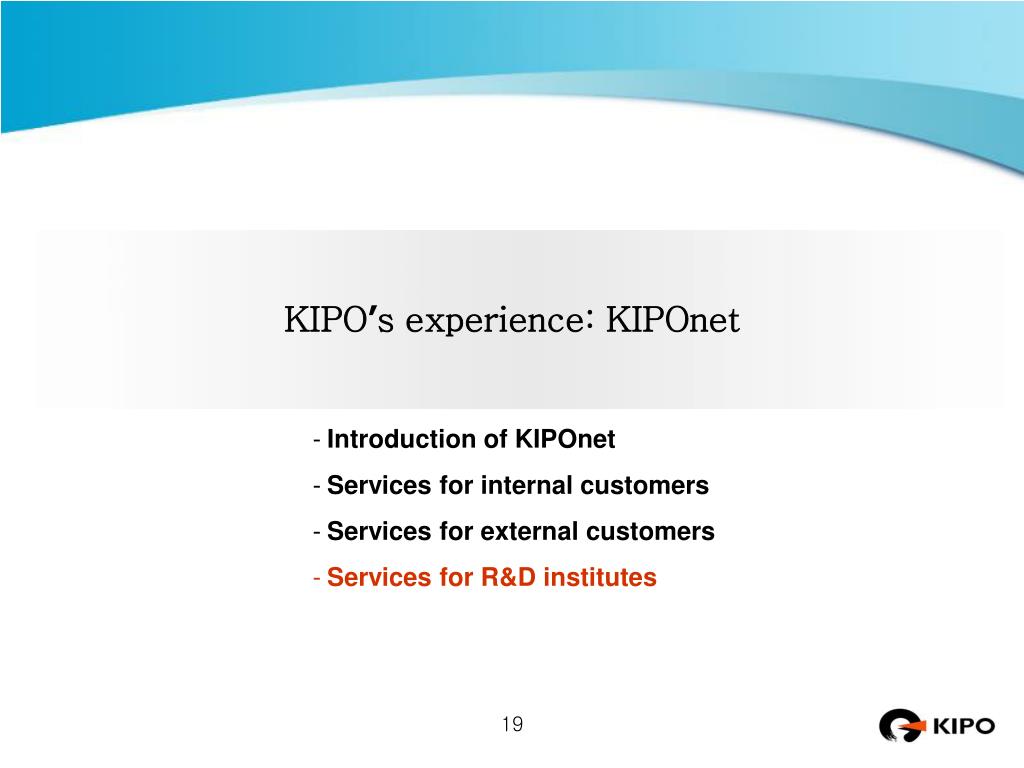 KIPO's experience: KIPOnet

- Introduction of KIPOnet
- Services for internal customers
- Services for external customers
- Services for R&D institutes

19

KIPO